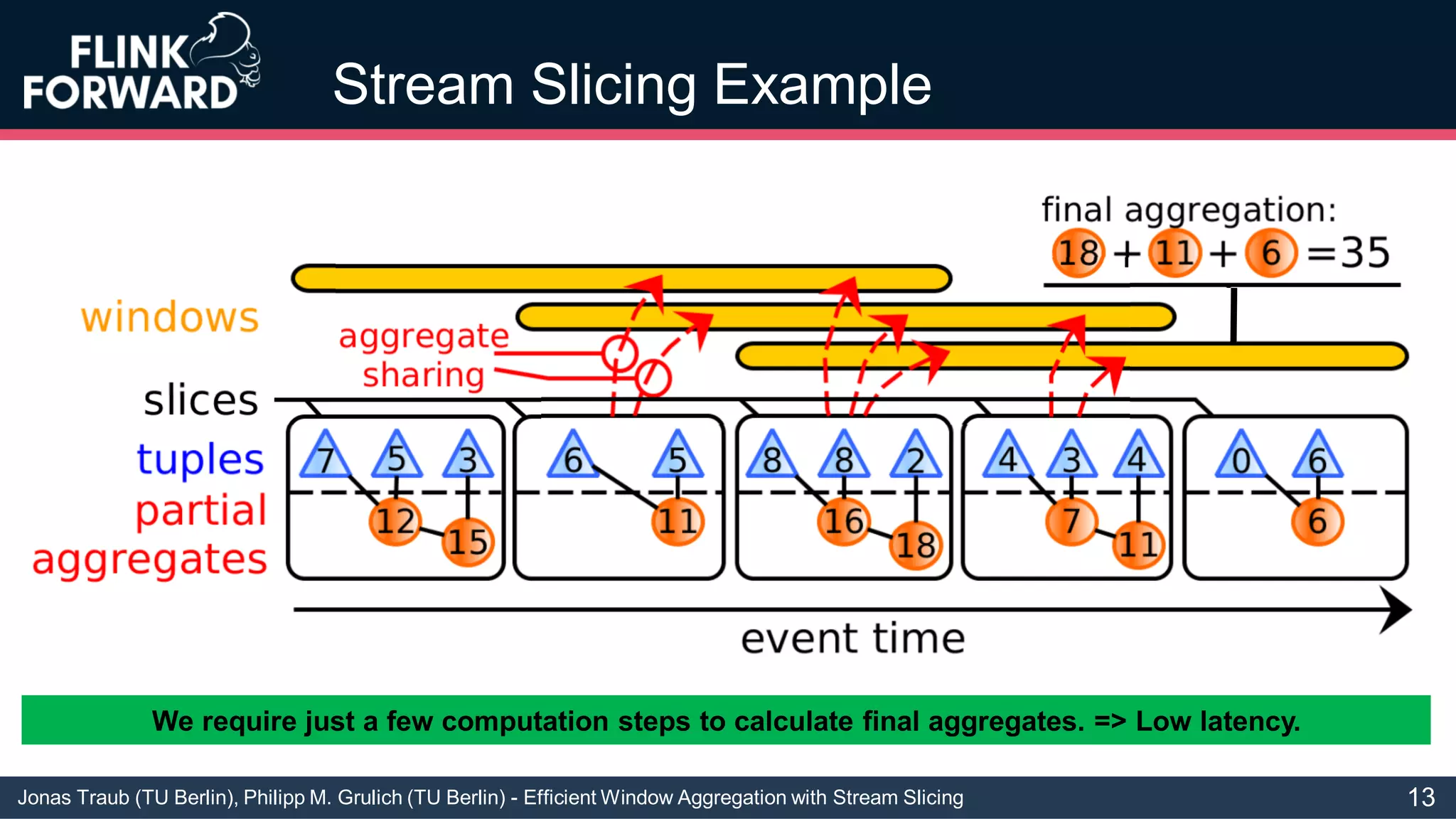 FLINK FORWARD

Stream Slicing Example

final aggregation:
18 + 11 + 6 = 35

windows

aggregate sharing

slices

tuples

partial aggregates

7 5 3
12 15

6 5
11

8 8 2
16 18

4 3 4
7 11

0 6
6

event time

We require just a few computation steps to calculate final aggregates. => Low latency.

Jonas Traub (TU Berlin), Philipp M. Grulich (TU Berlin) - Efficient Window Aggregation with Stream Slicing

13